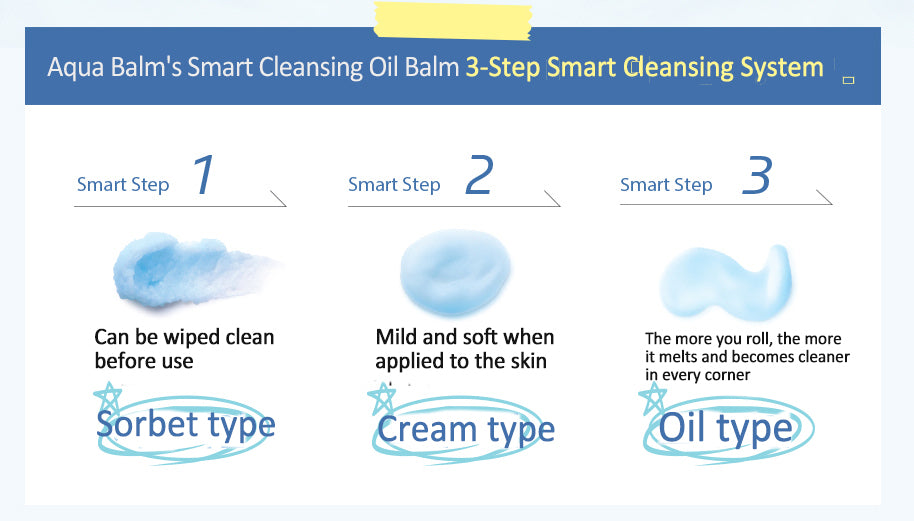 Aqua Balm's Smart Cleansing Oil Balm 3-Step Smart Cleansing System

Smart Step 1

Can be wiped clean before use

Sorbet type

Smart Step 2

Mild and soft when applied to the skin

Cream type

Smart Step 3

The more you roll, the more it melts and becomes cleaner in every corner

Oil type